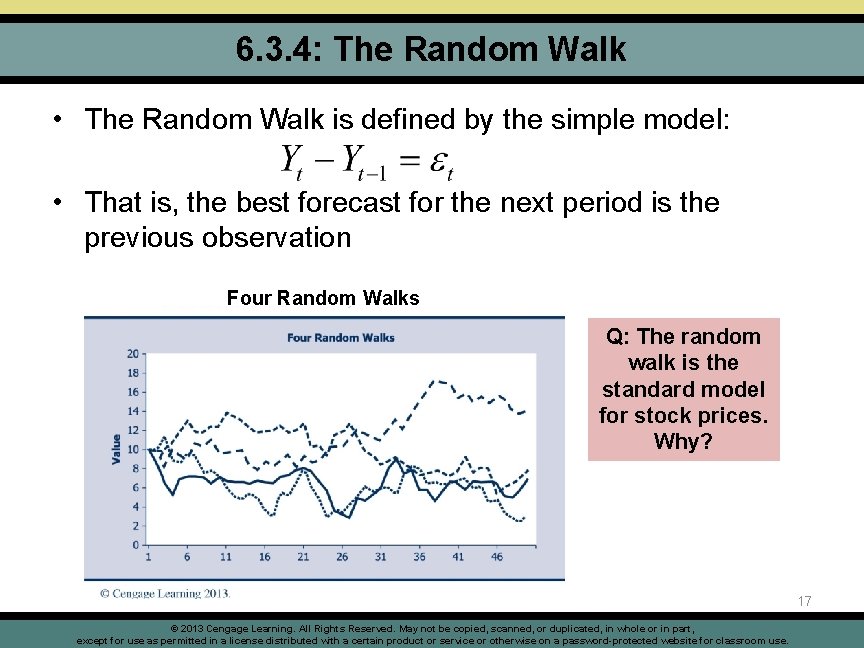 6.3.4: The Random Walk

• The Random Walk is defined by the simple model:

$Y_t - Y_{t-1} = \varepsilon_t$

• That is, the best forecast for the next period is the previous observation

Four Random Walks

Four Random Walks

Value

20
18
16
14
12
10
8
6
4
2
0

1 6 11 16 21 26 31 36 41 46

© Cengage Learning 2013.

Q: The random walk is the standard model for stock prices. Why?

17

© 2013 Cengage Learning. All Rights Reserved. May not be copied, scanned, or duplicated, in whole or in part, except for use as permitted in a license distributed with a certain product or service or otherwise on a password-protected website for classroom use.